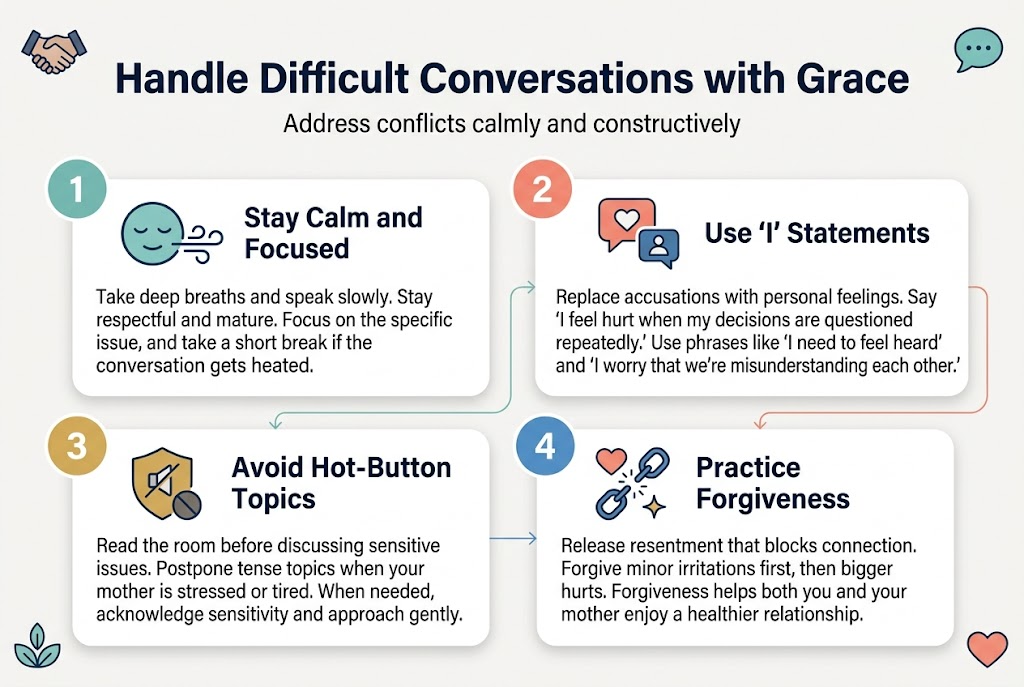 Handle Difficult Conversations with Grace

Address conflicts calmly and constructively

1

Stay Calm and Focused

Take deep breaths and speak slowly. Stay respectful and mature. Focus on the specific issue, and take a short break if the conversation gets heated.

2

Use 'I' Statements

Replace accusations with personal feelings. Say 'I feel hurt when my decisions are questioned repeatedly.' Use phrases like 'I need to feel heard' and 'I worry that we're misunderstanding each other.'

3

Avoid Hot-Button Topics

Read the room before discussing sensitive issues. Postpone tense topics when your mother is stressed or tired. When needed, acknowledge sensitivity and approach gently.

4

Practice Forgiveness

Release resentment that blocks connection. Forgive minor irritations first, then bigger hurts. Forgiveness helps both you and your mother enjoy a healthier relationship.